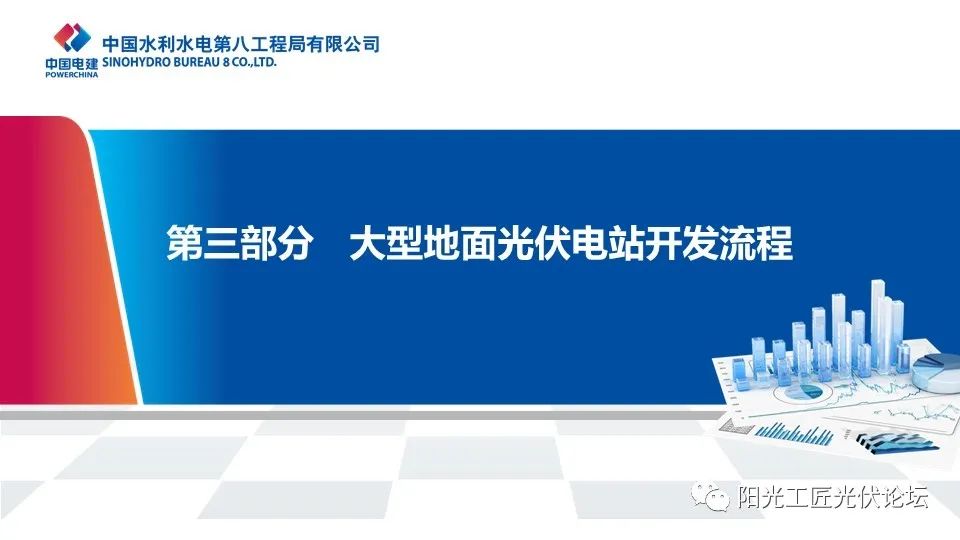 中国电建
POWERCHINA
中国水利水电第八工程局有限公司
SINOHYDRO BUREAU 8 CO.,LTD.

第三部分 大型地面光伏电站开发流程

阳光工匠光伏论坛